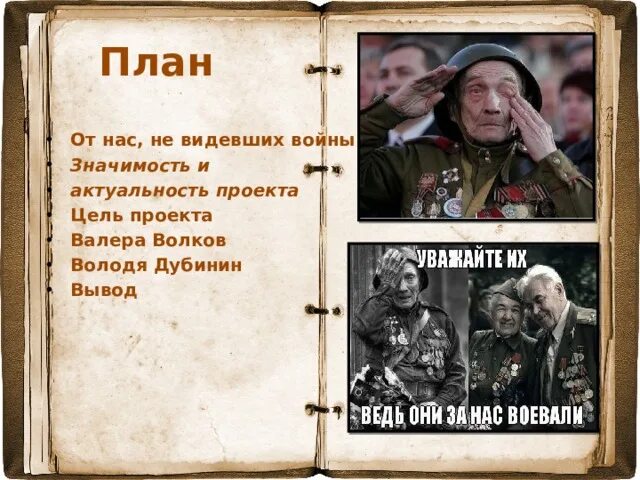 План

От нас, не видевших войны
Значимость и актуальность проекта
Цель проекта
Валера Волков
Володя Дубинин
Вывод

УВАЖАЙТЕ ИХ
ВЕДЬ ОНИ ЗА НАС ВОЕВАЛИ